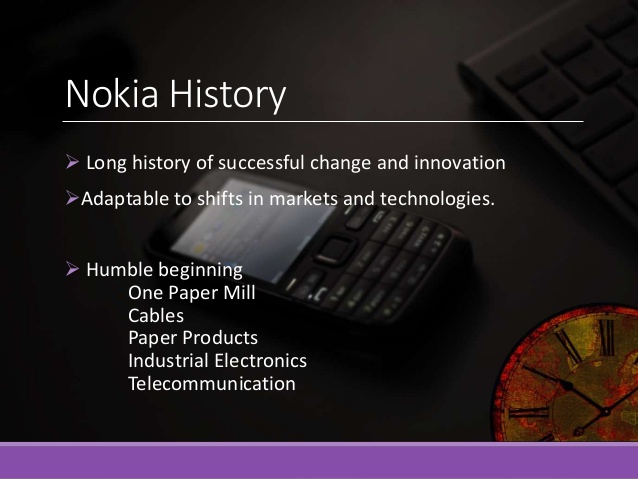 Nokia History

➢ Long history of successful change and innovation

➢Adaptable to shifts in markets and technologies.

➢ Humble beginning
One Paper Mill
Cables
Paper Products
Industrial Electronics
Telecommunication